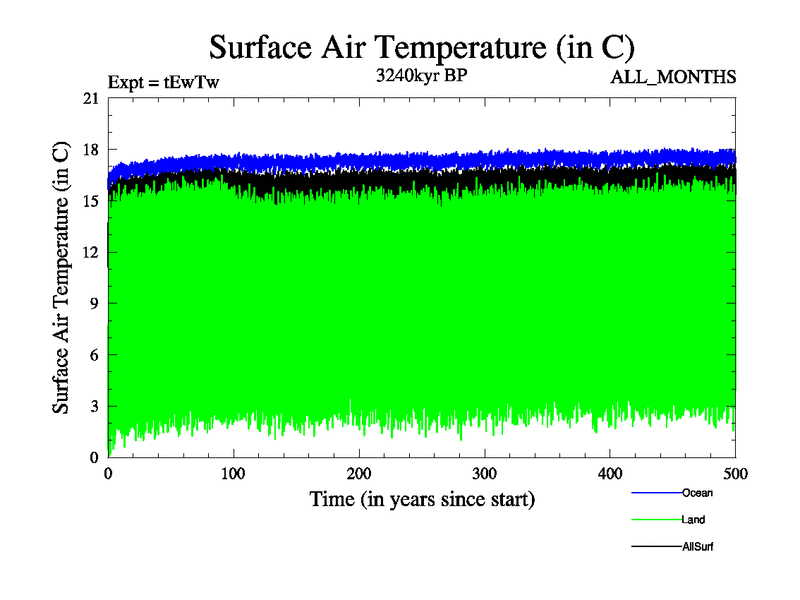 Surface Air Temperature (in C)

Expt = tEwTw

3240kyr BP

ALL_MONTHS

Surface Air Temperature (in C)

21
18
15
12
9
6
3
0

0
100
200
300
400
500

Time (in years since start)

Ocean
Land
AllSurf